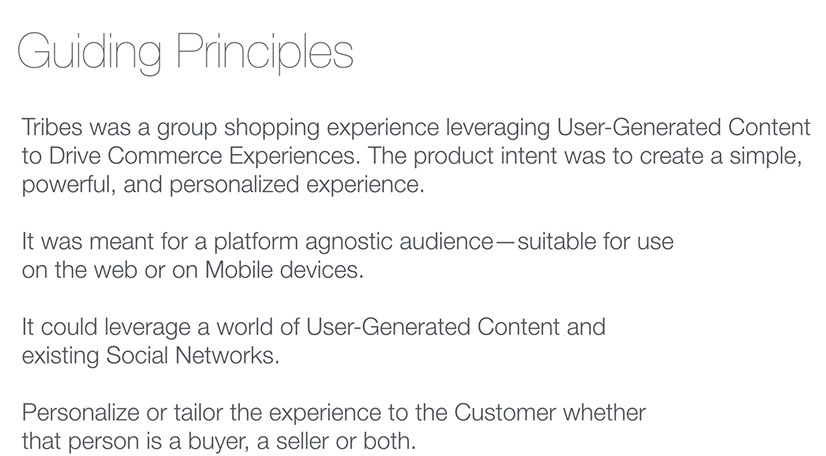 Guiding Principles

Tribes was a group shopping experience leveraging User-Generated Content to Drive Commerce Experiences. The product intent was to create a simple, powerful, and personalized experience.

It was meant for a platform agnostic audience—suitable for use on the web or on Mobile devices.

It could leverage a world of User-Generated Content and existing Social Networks.

Personalize or tailor the experience to the Customer whether that person is a buyer, a seller or both.